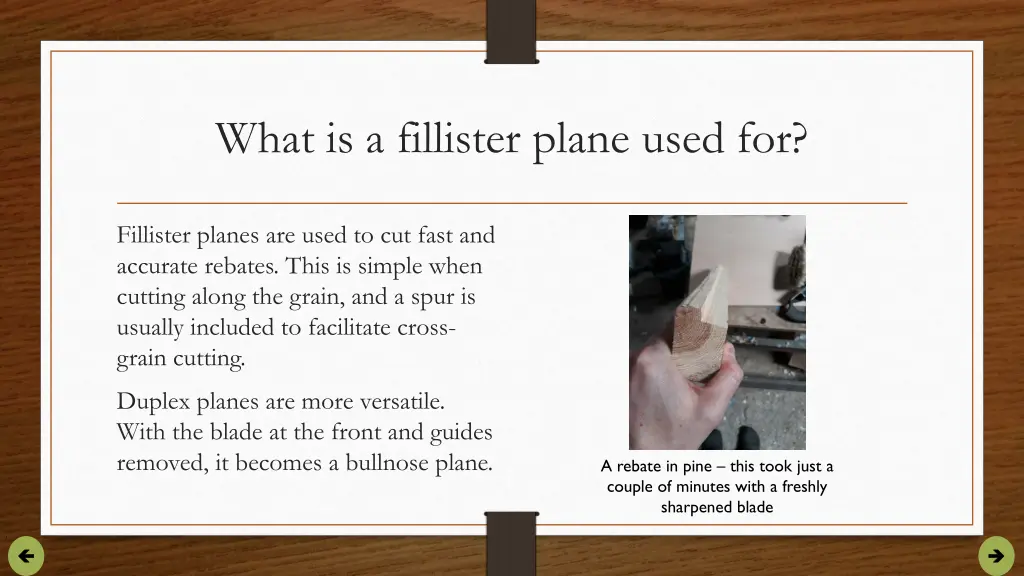 What is a fillister plane used for?

Fillister planes are used to cut fast and accurate rebates. This is simple when cutting along the grain, and a spur is usually included to facilitate cross-grain cutting.

Duplex planes are more versatile. With the blade at the front and guides removed, it becomes a bullnose plane.

A rebate in pine – this took just a couple of minutes with a freshly sharpened blade